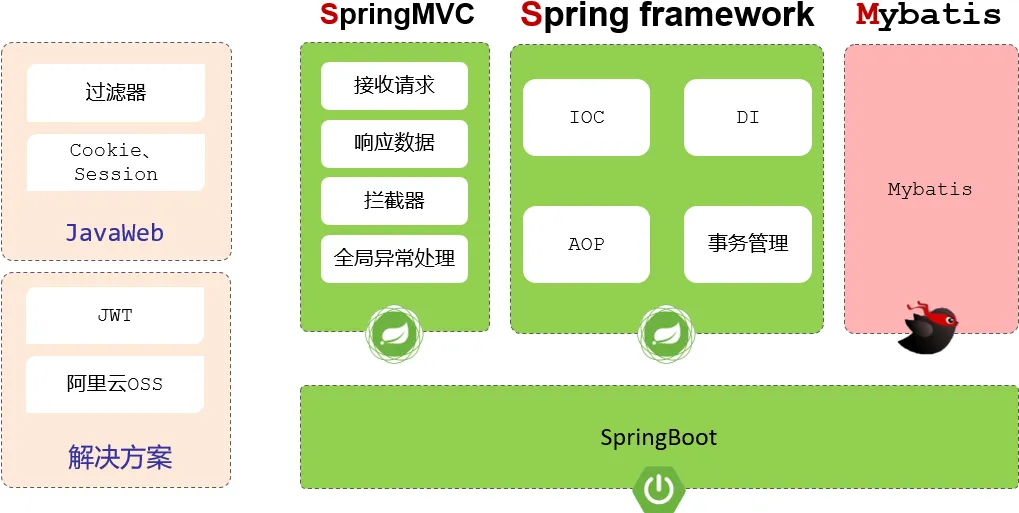 过滤器

Cookie、Session

JavaWeb

JWT

阿里云OSS

解决方案

SpringMVC

接收请求

响应数据

拦截器

全局异常处理

Spring framework

IOC

DI

AOP

事务管理

Mybatis

Mybatis

SpringBoot